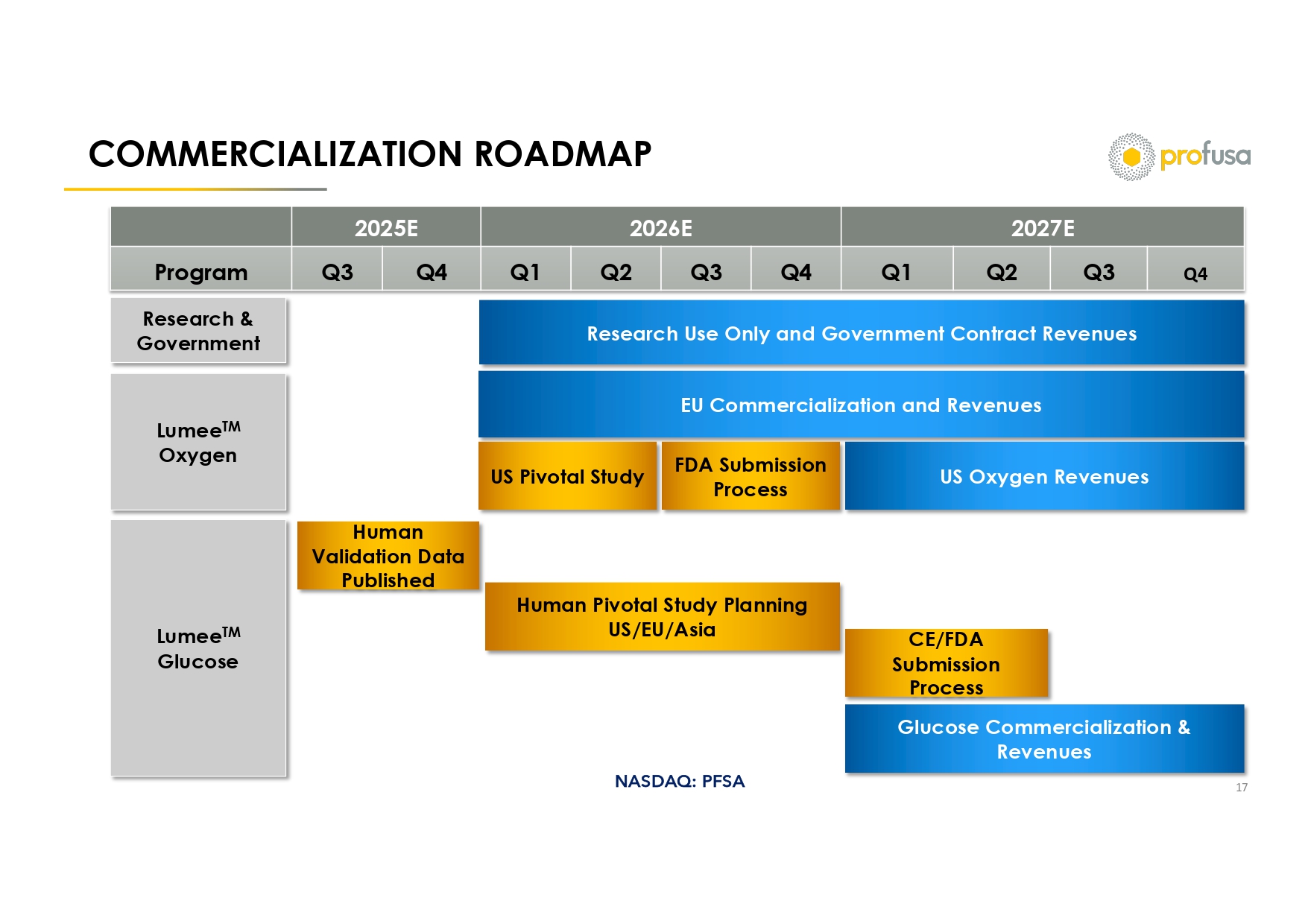 COMMERCIALIZATION ROADMAP

profusa

| | 2025E | | 2026E | | | | 2027E | | | |
|---|---|---|---|---|---|---|---|---|---|---|
| Program | Q3 | Q4 | Q1 | Q2 | Q3 | Q4 | Q1 | Q2 | Q3 | Q4 |

Research & Government

Research Use Only and Government Contract Revenues

Lumee$^{TM}$ Oxygen

EU Commercialization and Revenues

US Pivotal Study

FDA Submission Process

US Oxygen Revenues

Lumee$^{TM}$ Glucose

Human Validation Data Published

Human Pivotal Study Planning US/EU/Asia

CE/FDA Submission Process

Glucose Commercialization & Revenues

NASDAQ: PFSA

17